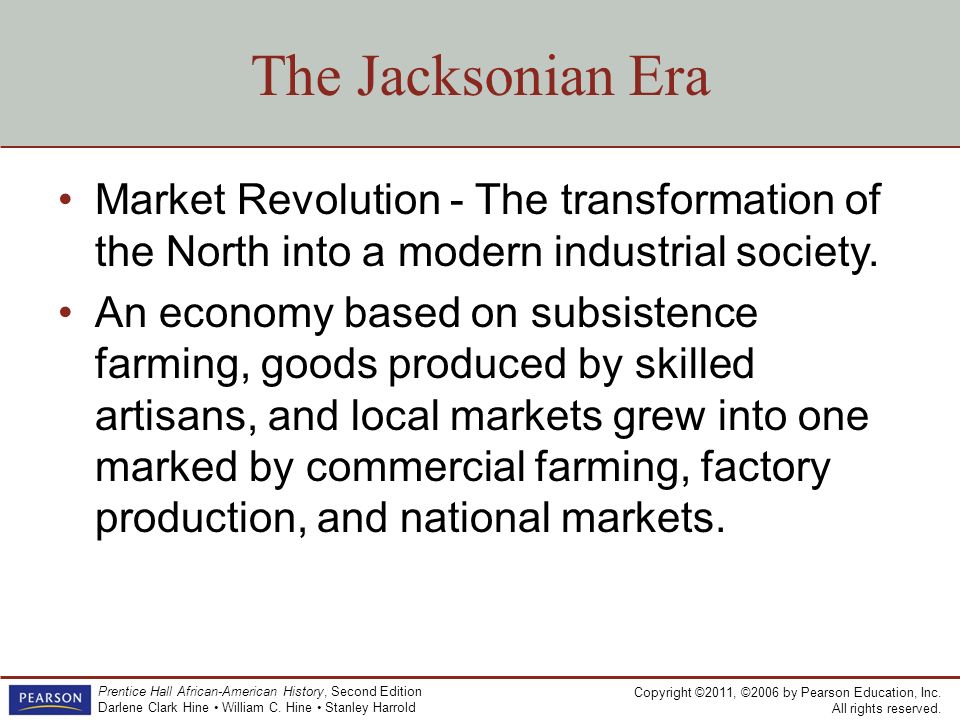 The Jacksonian Era

• Market Revolution - The transformation of the North into a modern industrial society.

• An economy based on subsistence farming, goods produced by skilled artisans, and local markets grew into one marked by commercial farming, factory production, and national markets.

PEARSON

Prentice Hall African-American History, Second Edition
Darlene Clark Hine • William C. Hine • Stanley Harrold

Copyright ©2011, ©2006 by Pearson Education, Inc.
All rights reserved.